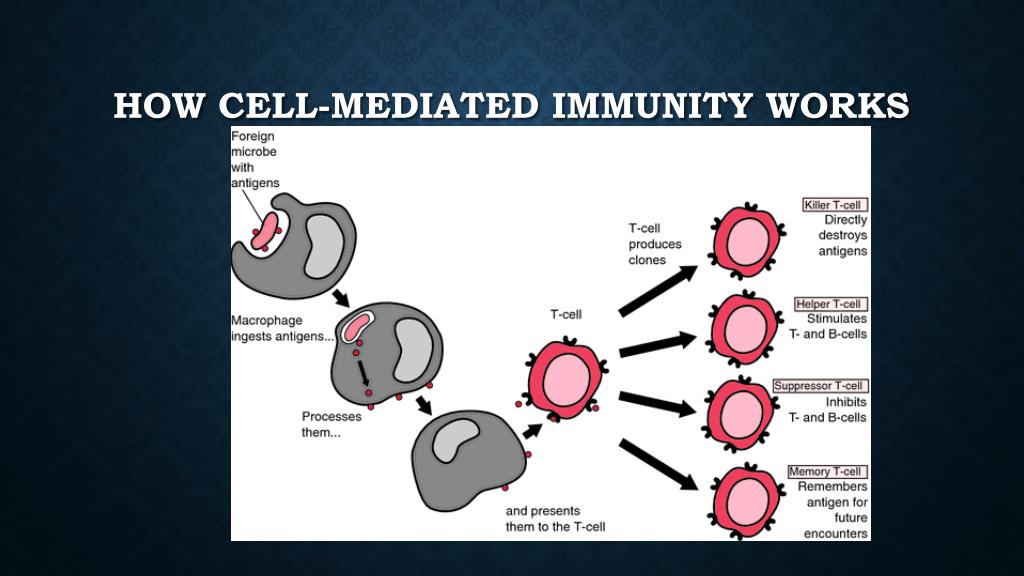 HOW CELL-MEDIATED IMMUNITY WORKS

Foreign microbe with antigens

Macrophage ingests antigens...

Processes them...

and presents them to the T-cell

T-cell

T-cell produces clones

Killer T-cell
Directly destroys antigens

Helper T-cell
Stimulates T- and B-cells

Suppressor T-cell
Inhibits T- and B-cells

Memory T-cell
Remembers antigen for future encounters